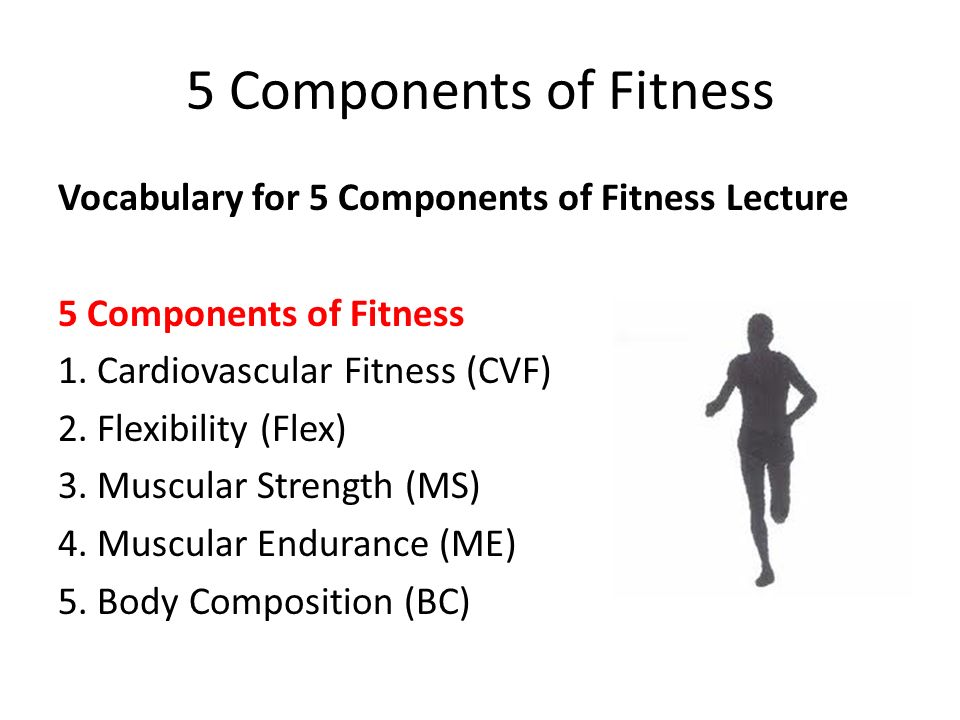 5 Components of Fitness

Vocabulary for 5 Components of Fitness Lecture

5 Components of Fitness
1. Cardiovascular Fitness (CVF)
2. Flexibility (Flex)
3. Muscular Strength (MS)
4. Muscular Endurance (ME)
5. Body Composition (BC)